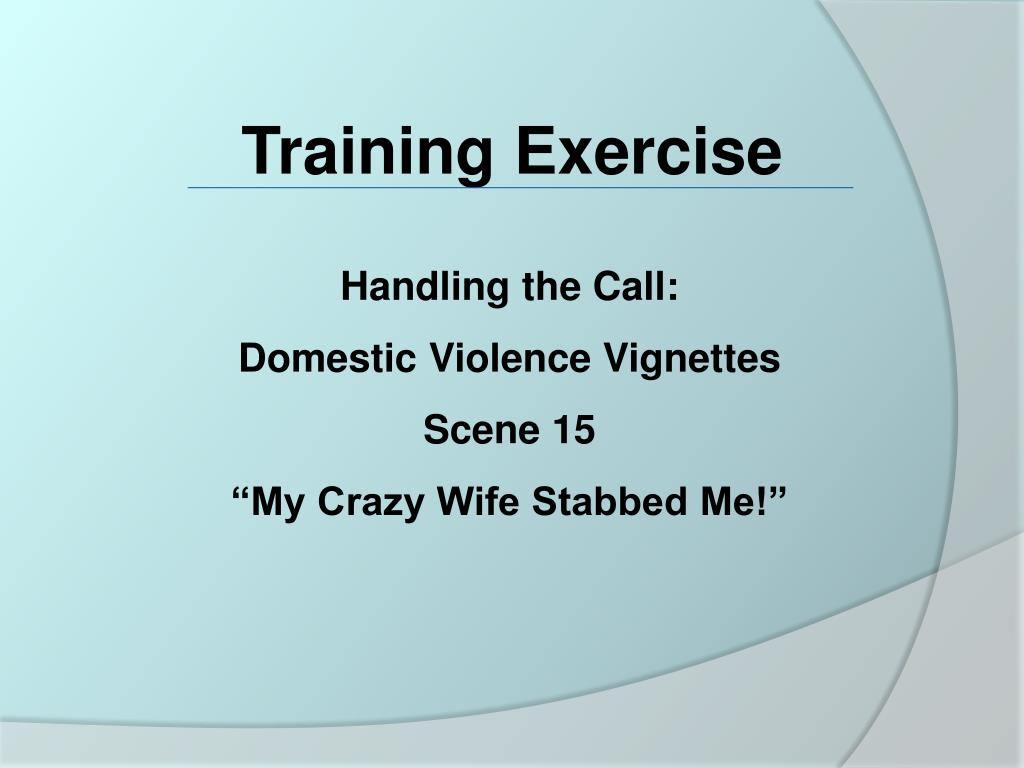 Training Exercise

Handling the Call:

Domestic Violence Vignettes

Scene 15

“My Crazy Wife Stabbed Me!”